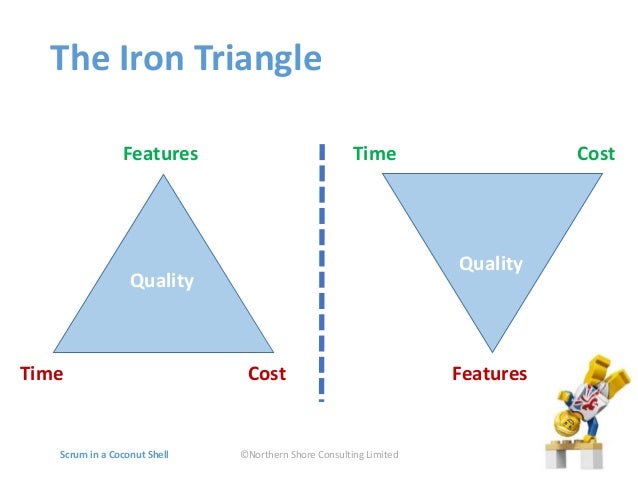 The Iron Triangle

Features

Quality

Time

Cost

Time

Cost

Quality

Features

Scrum in a Coconut Shell

©Northern Shore Consulting Limited